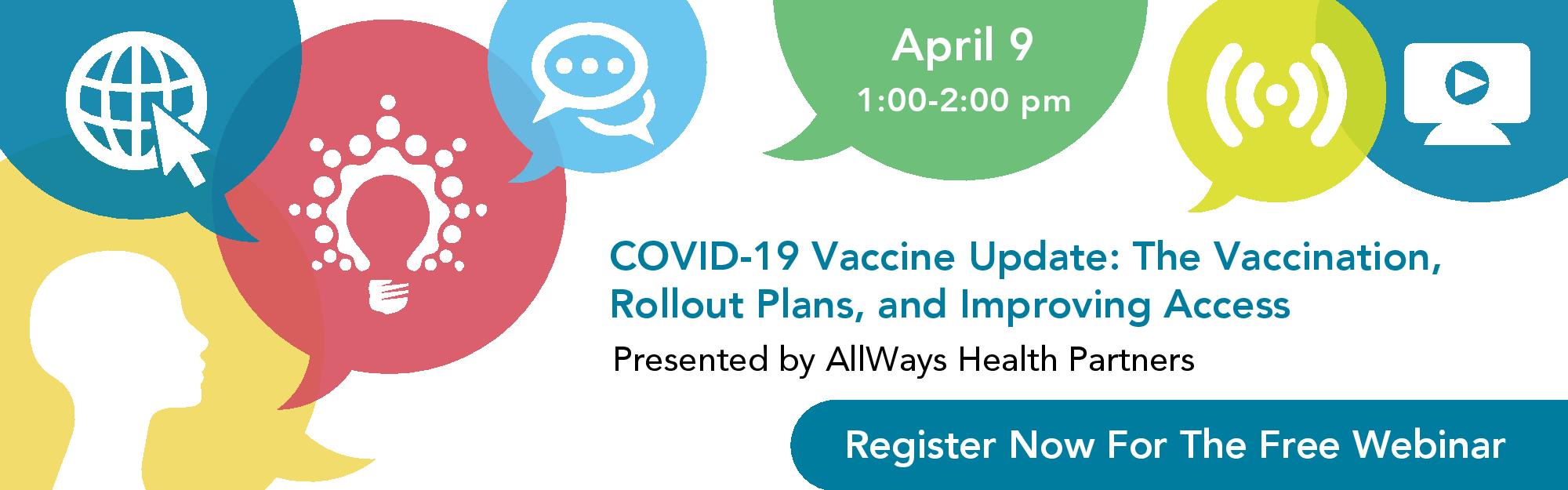 April 9
1:00-2:00 pm

COVID-19 Vaccine Update: The Vaccination, Rollout Plans, and Improving Access

Presented by AllWays Health Partners

Register Now For The Free Webinar